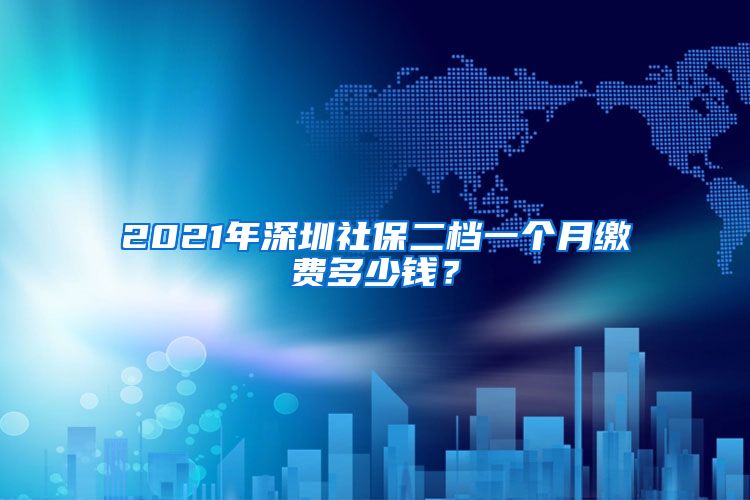 2021年深圳社保二档一个月缴费多少钱？